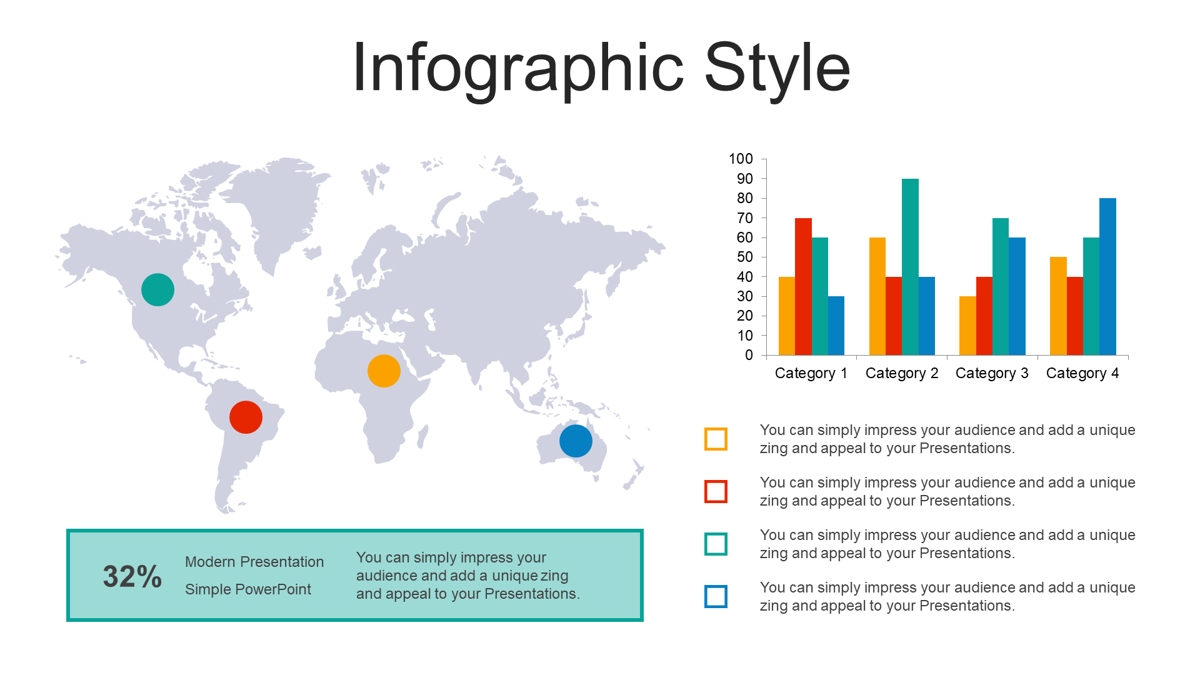 Infographic Style

100
90
80
70
60
50
40
30
20
10
0

Category 1 Category 2 Category 3 Category 4

You can simply impress your audience and add a unique zing and appeal to your Presentations.

You can simply impress your audience and add a unique zing and appeal to your Presentations.

You can simply impress your audience and add a unique zing and appeal to your Presentations.

You can simply impress your audience and add a unique zing and appeal to your Presentations.

32%

Modern Presentation

Simple PowerPoint

You can simply impress your audience and add a unique zing and appeal to your Presentations.